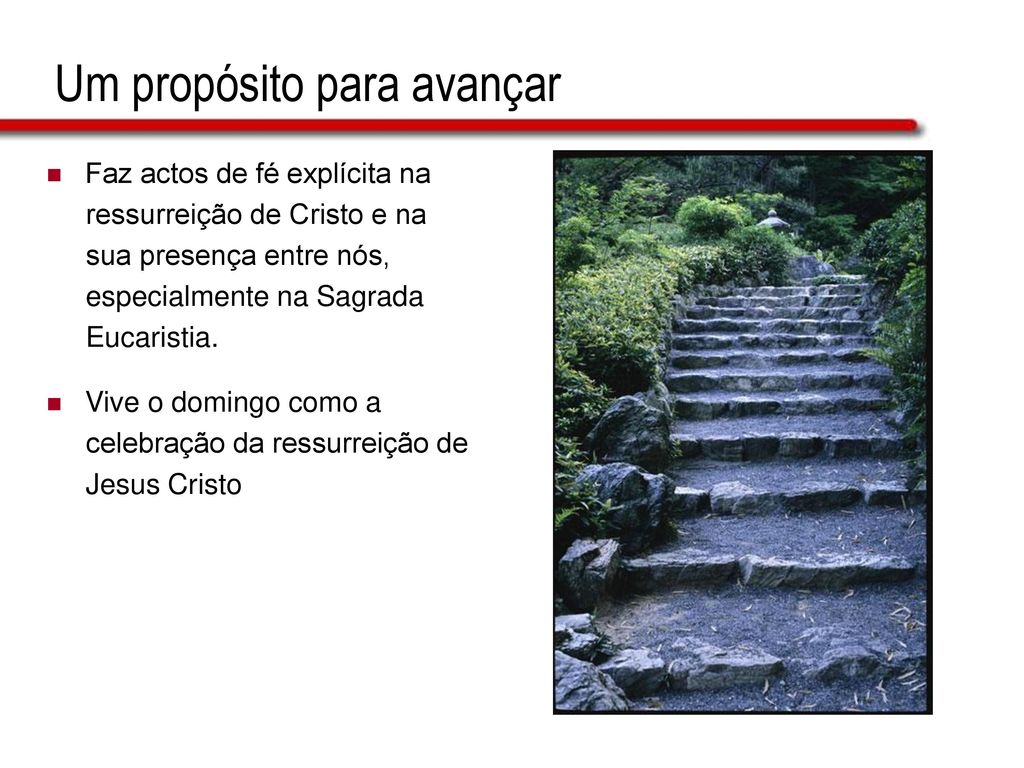 Um propósito para avançar

Faz actos de fé explícita na ressurreição de Cristo e na sua presença entre nós, especialmente na Sagrada Eucaristia.

Vive o domingo como a celebração da ressurreição de Jesus Cristo